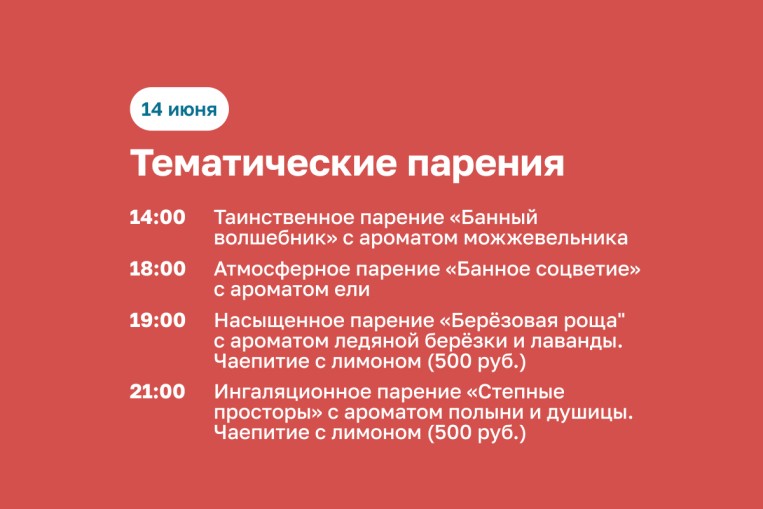 14 июня

Тематические парения

14:00 Таинственное парение «Банный волшебник» с ароматом можжевельника

18:00 Атмосферное парение «Банное соцветие» с ароматом ели

19:00 Насыщенное парение «Берёзовая роща" с ароматом ледяной берёзки и лаванды. Чаепитие с лимоном (500 руб.)

21:00 Ингаляционное парение «Степные просторы» с ароматом полыни и душицы. Чаепитие с лимоном (500 руб.)